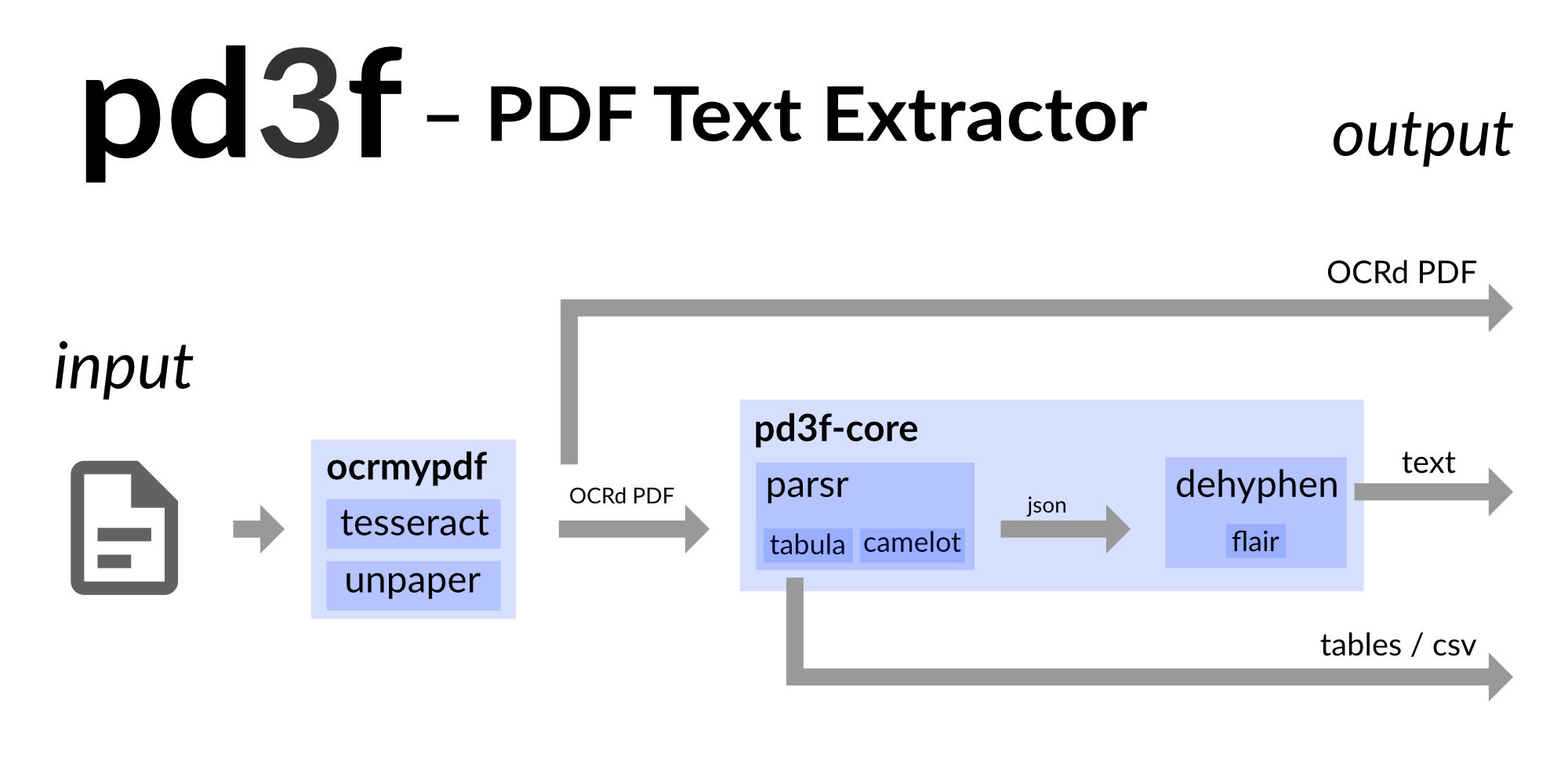 pd3f – PDF Text Extractor

output

OCRd PDF

input

ocrmypdf
tesseract
unpaper

OCRd PDF

pd3f-core
parsr
tabula camelot

json

dehyphen
flair

text

tables / csv